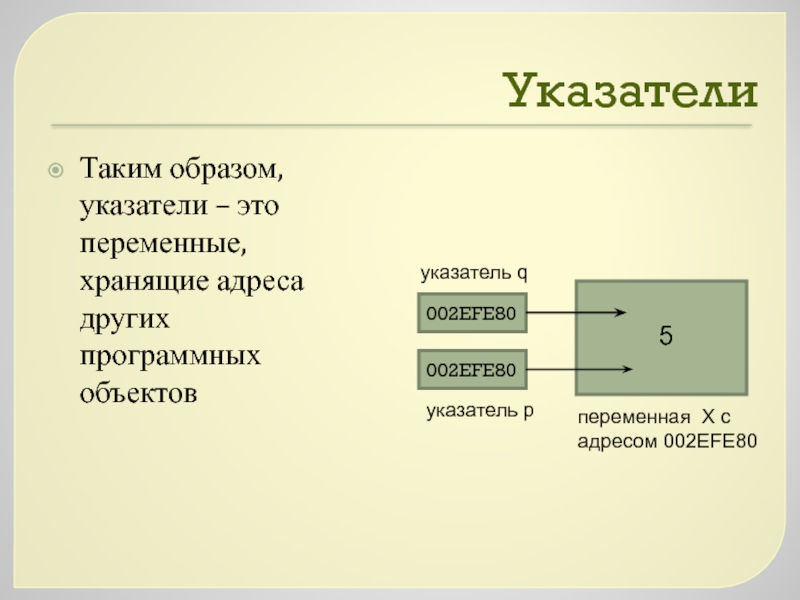 Указатели

Таким образом, указатели – это переменные, хранящие адреса других программных объектов

указатель q

002EFE80

002EFE80

указатель p

5

переменная X с адресом 002EFE80